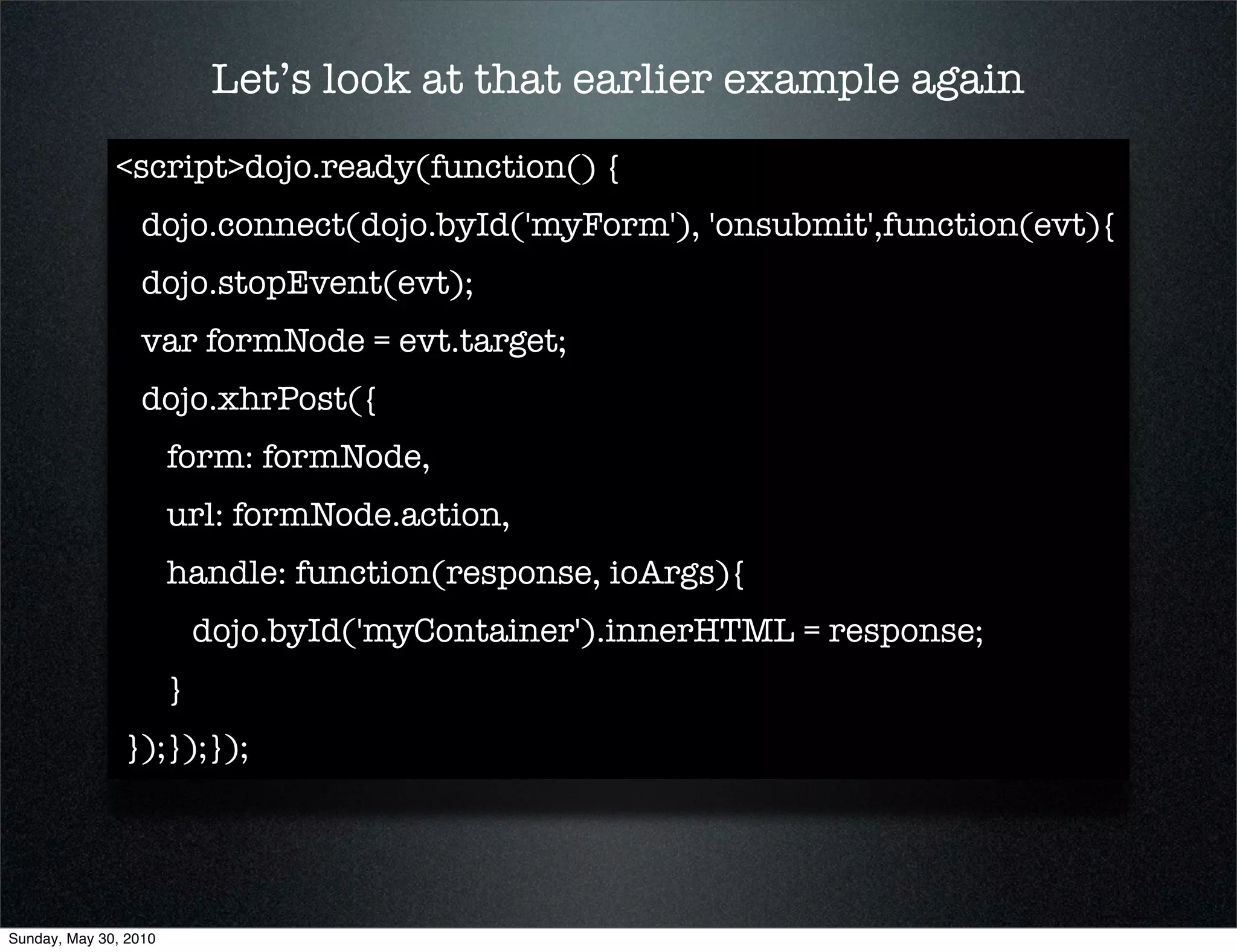 Let’s look at that earlier example again

<script>dojo.ready(function() {

dojo.connect(dojo.byId('myForm'), 'onsubmit',function(evt){

dojo.stopEvent(evt);

var formNode = evt.target;

dojo.xhrPost({

form: formNode,

url: formNode.action,

handle: function(response, ioArgs){

dojo.byId('myContainer').innerHTML = response;

}

});});});

Sunday, May 30, 2010